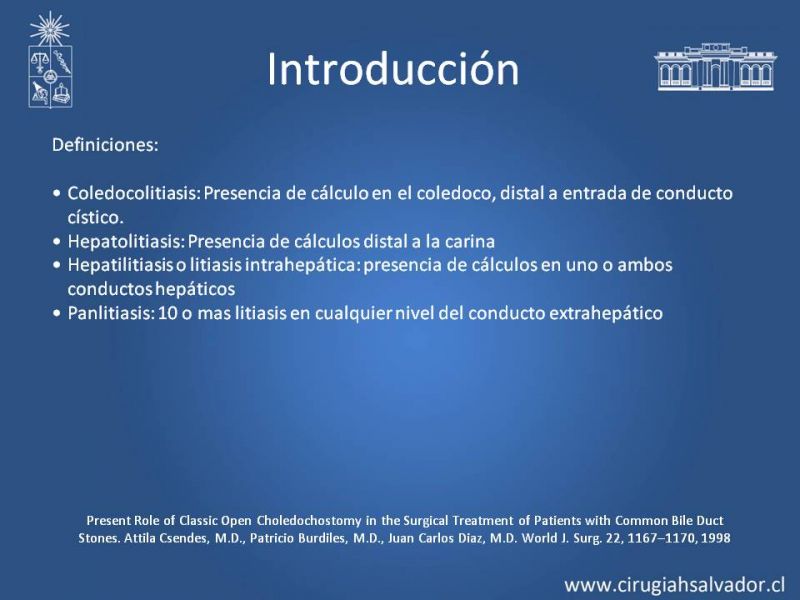 Introducción

Definiciones:

• Coledocolitiasis: Presencia de cálculo en el coledoco, distal a entrada de conducto cístico.
• Hepatolitiasis: Presencia de cálculos distal a la carina
• Hepatilitiasis o litiasis intrahepática: presencia de cálculos en uno o ambos conductos hepáticos
• Panlitiasis: 10 o mas litiasis en cualquier nivel del conducto extrahepático

Present Role of Classic Open Choledochostomy in the Surgical Treatment of Patients with Common Bile Duct Stones. Attila Csendes, M.D., Patricio Burdiles, M.D., Juan Carlos Diaz, M.D. World J. Surg. 22, 1167–1170, 1998

www.cirugiahsalvador.cl